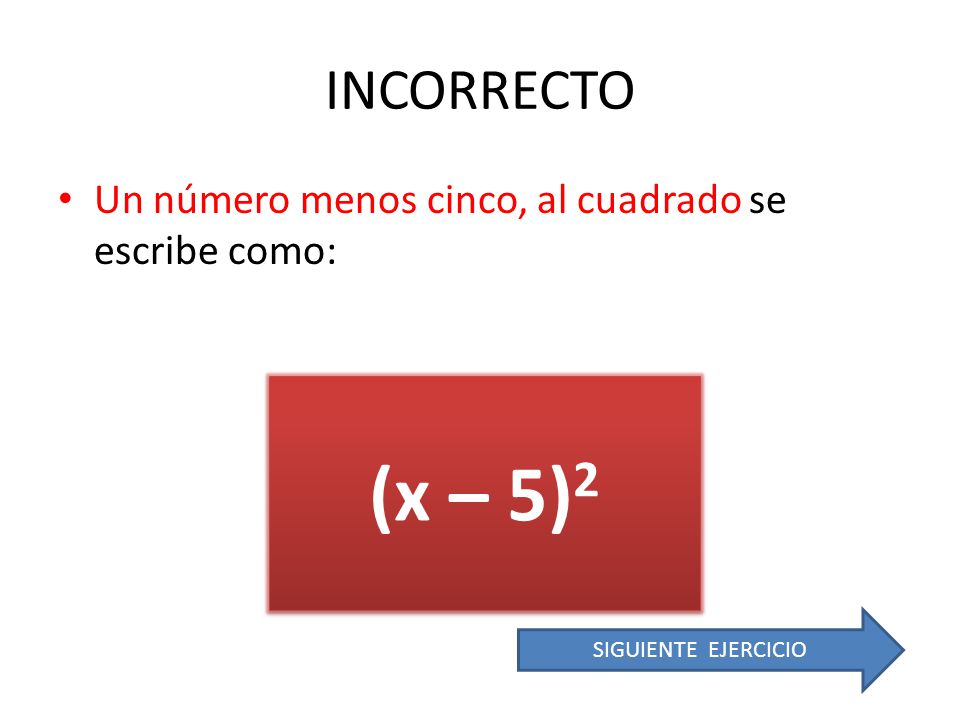 INCORRECTO

• Un número menos cinco, al cuadrado se escribe como:

$(x - 5)^2$

SIGUIENTE EJERCICIO